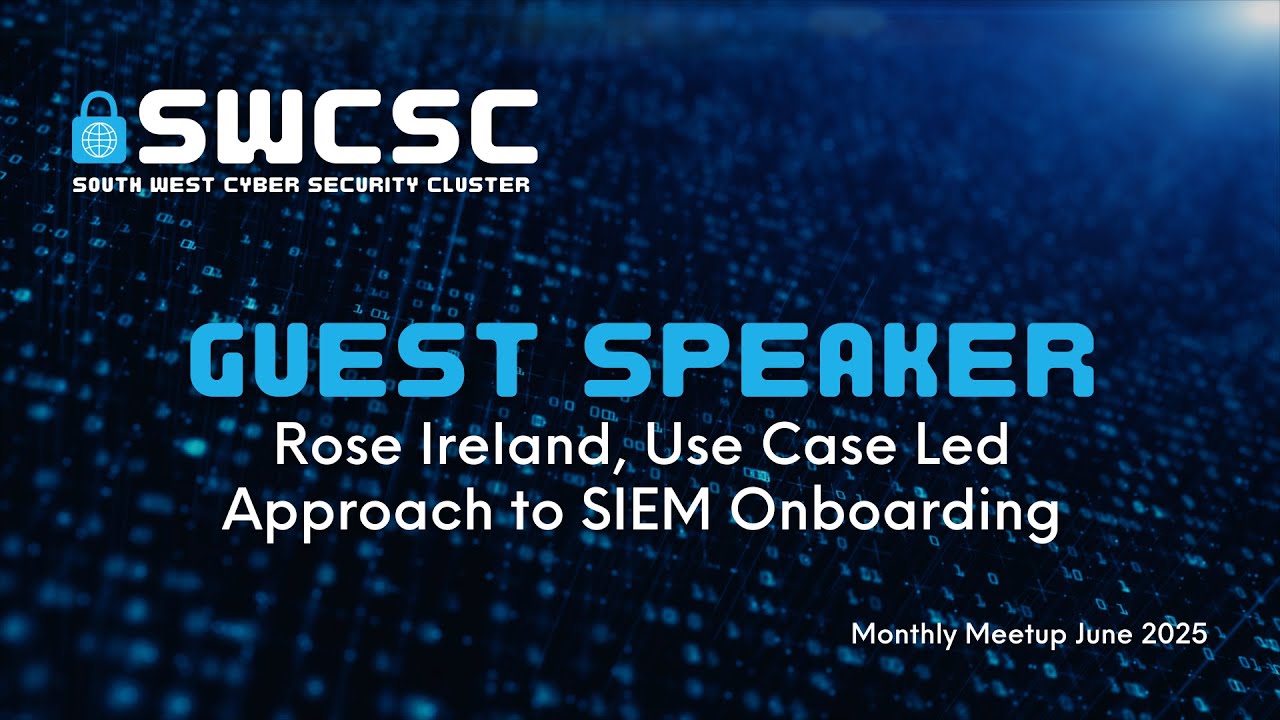 SWCSC
SOUTH WEST CYBER SECURITY CLUSTER

GUEST SPEAKER
Rose Ireland, Use Case Led Approach to SIEM Onboarding

Monthly Meetup June 2025